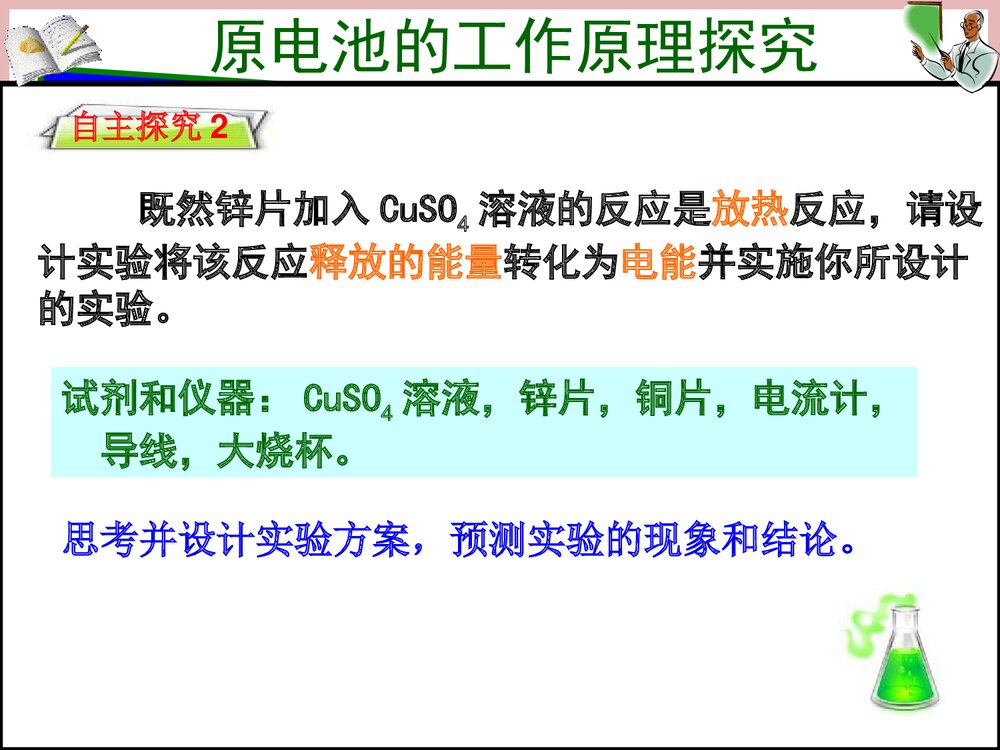 原电池的工作原理探究

自主探究 2

既然锌片加入 $CuSO_4$ 溶液的反应是放热反应，请设计实验将该反应释放的能量转化为电能并实施你所设计的实验。

试剂和仪器： $CuSO_4$ 溶液，锌片，铜片，电流计，导线，大烧杯。

思考并设计实验方案，预测实验的现象和结论。